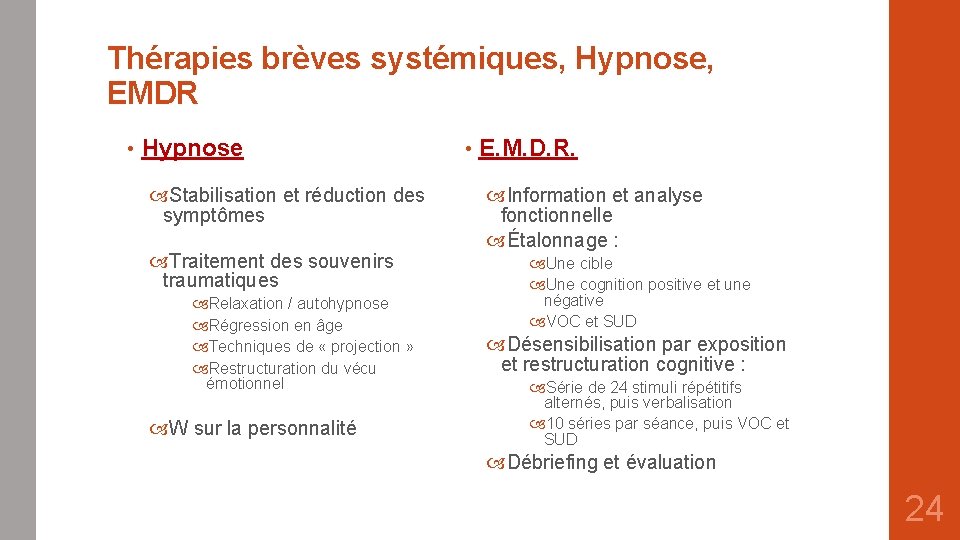 Thérapies brèves systémiques, Hypnose, EMDR

• Hypnose

Stabilisation et réduction des symptômes

Traitement des souvenirs traumatiques

Relaxation / autohypnose

Régression en âge

Techniques de « projection »

Restructuration du vécu émotionnel

W sur la personnalité

• E.M.D.R.

Information et analyse fonctionnelle

Étalonnage :

Une cible

Une cognition positive et une négative

VOC et SUD

Désensibilisation par exposition et restructuration cognitive :

Série de 24 stimuli répétitifs alternés, puis verbalisation

10 séries par séance, puis VOC et SUD

Débriefing et évaluation

24